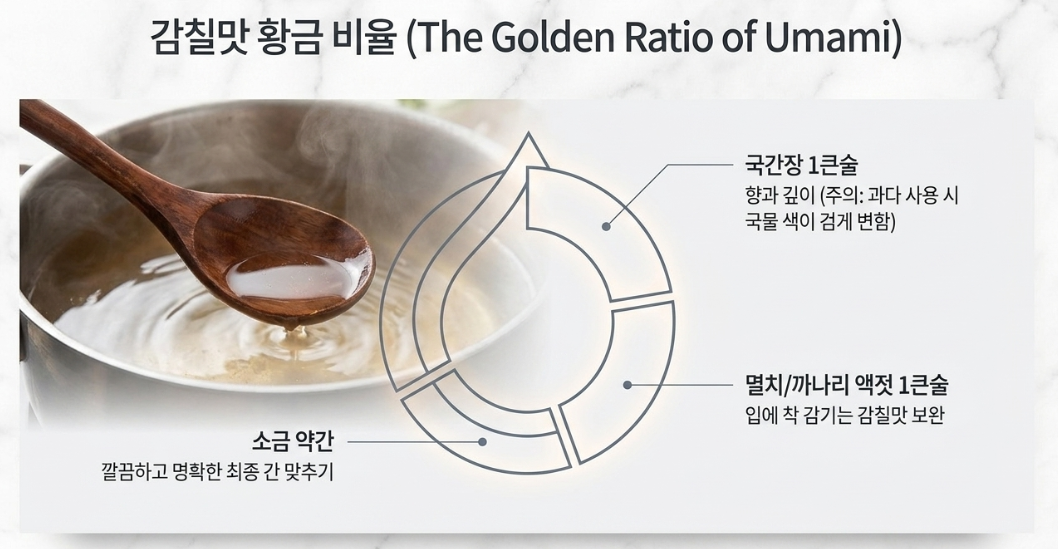 감칠맛 황금 비율 (The Golden Ratio of Umami)

국간장 1큰술
향과 깊이 (주의: 과다 사용 시 국물 색이 검게 변함)

멸치/까나리 액젓 1큰술
입에 착 감기는 감칠맛 보완

소금 약간
깔끔하고 명확한 최종 간 맞추기